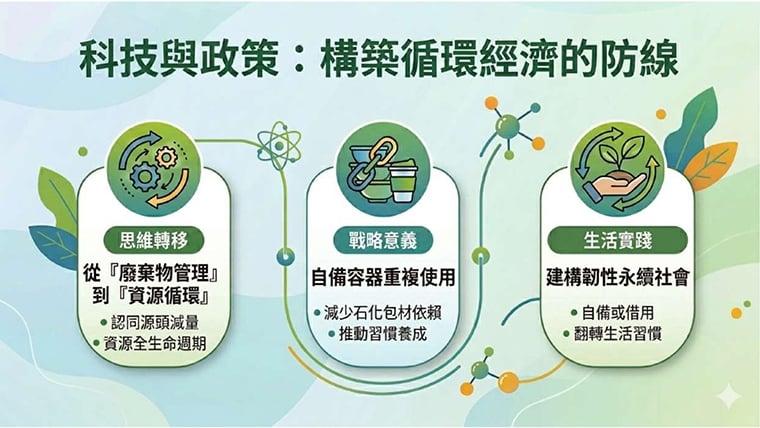 科技與政策：構築循環經濟的防線

思維轉移

從『廢棄物管理』到『資源循環』

• 認同源頭減量
• 資源全生命週期

戰略意義

自備容器重複使用

• 減少石化包材依賴
• 推動習慣養成

生活實踐

建構韌性永續社會

• 自備或借用
• 翻轉生活習慣